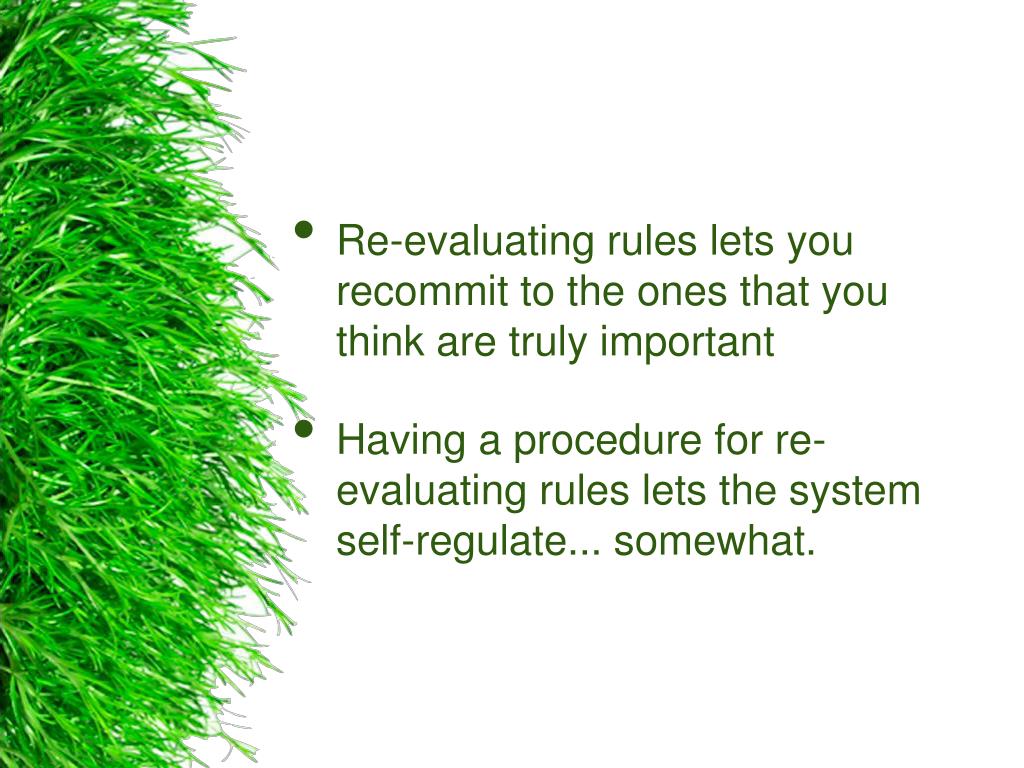 • Re-evaluating rules lets you recommit to the ones that you think are truly important

• Having a procedure for re-evaluating rules lets the system self-regulate... somewhat.